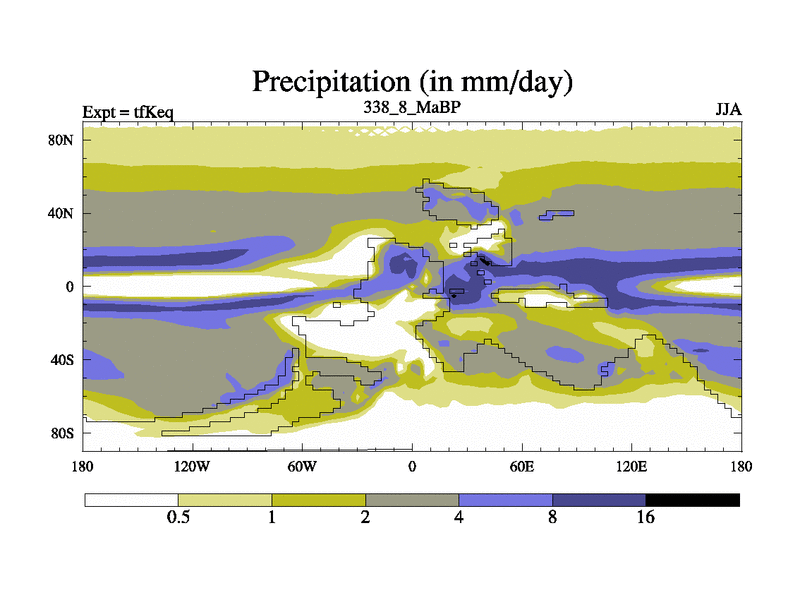 Precipitation (in mm/day)

Expt = tfKeq

338_8_MaBP

JJA

80N
40N
0
40S
80S

180 120W 60W 0 60E 120E 180

0.5 1 2 4 8 16